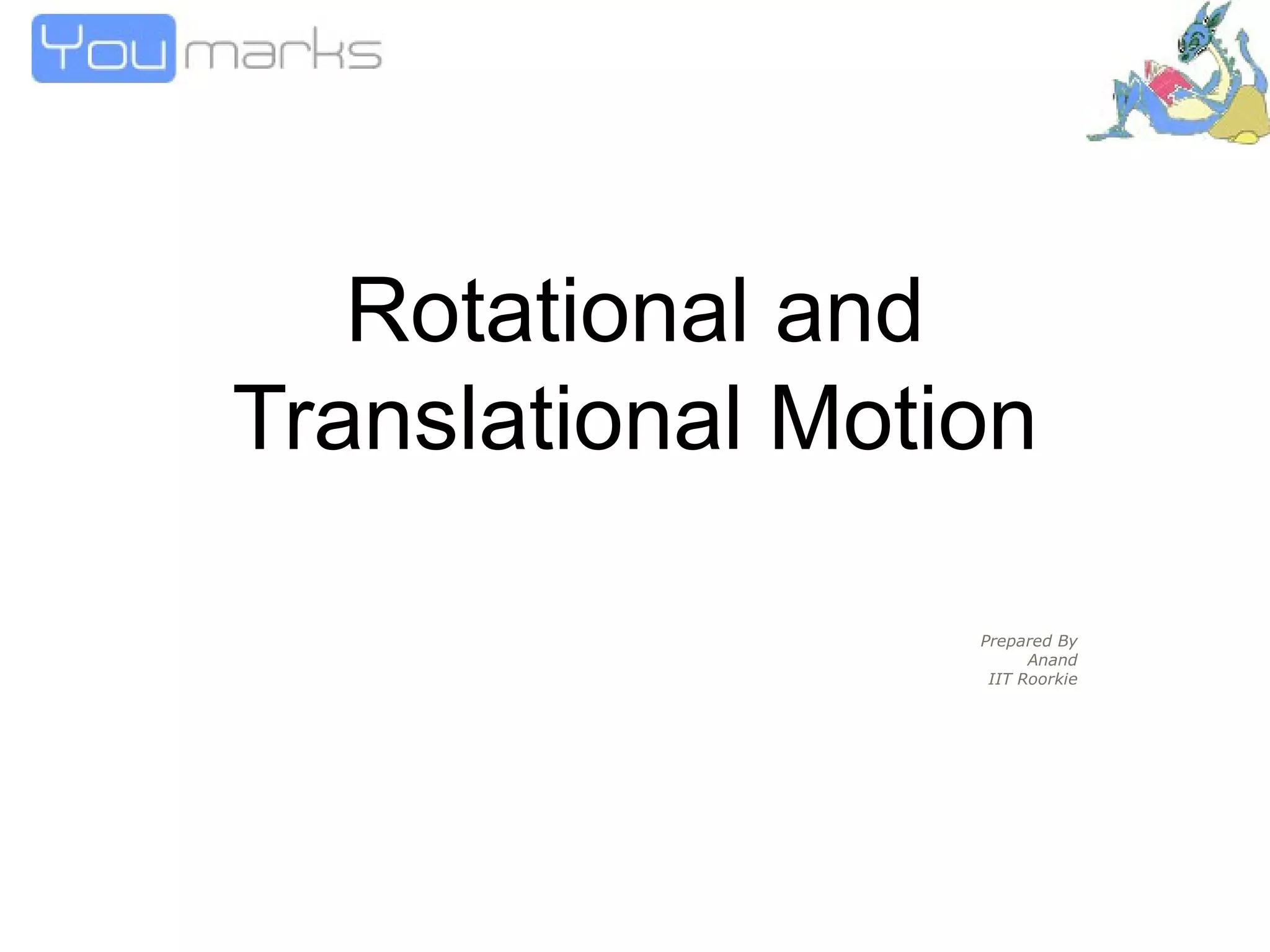 You marks

Rotational and Translational Motion

Prepared By
Anand
IIT Roorkie